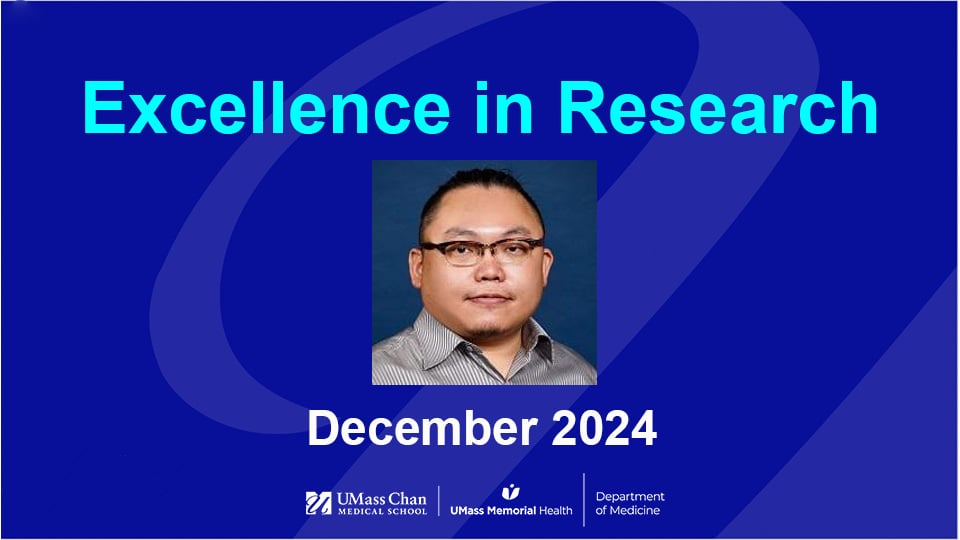 Excellence in Research

December 2024

UMass Chan MEDICAL SCHOOL | UMass Memorial Health | Department of Medicine